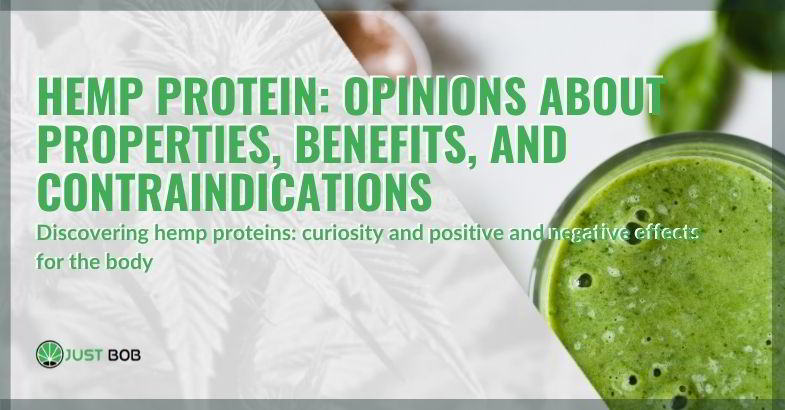 HEMP PROTEIN: OPINIONS ABOUT PROPERTIES, BENEFITS, AND CONTRAINDICATIONS

Discovering hemp proteins: curiosity and positive and negative effects for the body

JUST BOB